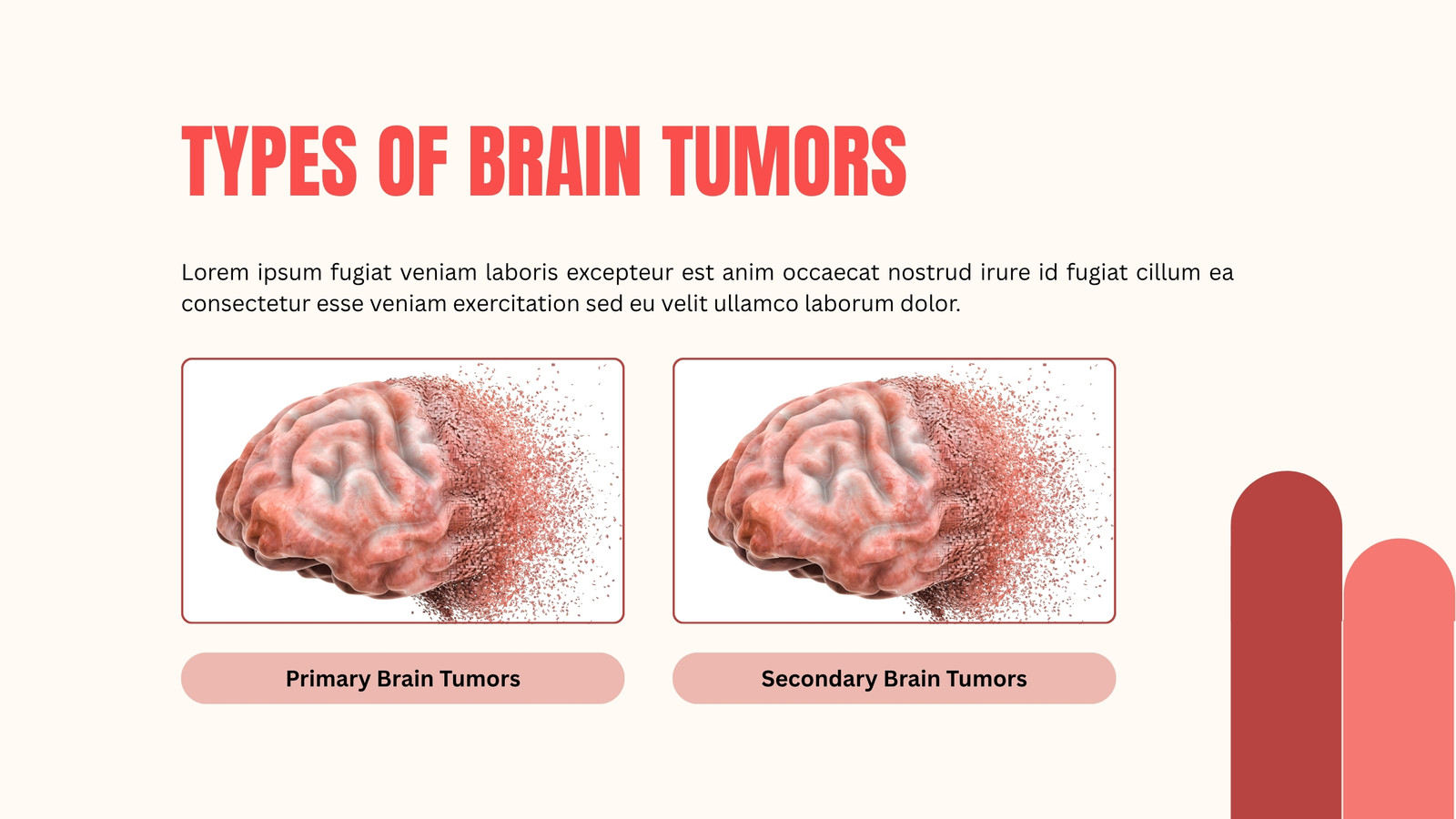 TYPES OF BRAIN TUMORS

Lorem ipsum fugiat veniam laboris excepteur est anim occaecat nostrud irure id fugiat cillum ea consectetur esse veniam exercitation sed eu velit ullamco laborum dolor.

Primary Brain Tumors

Secondary Brain Tumors